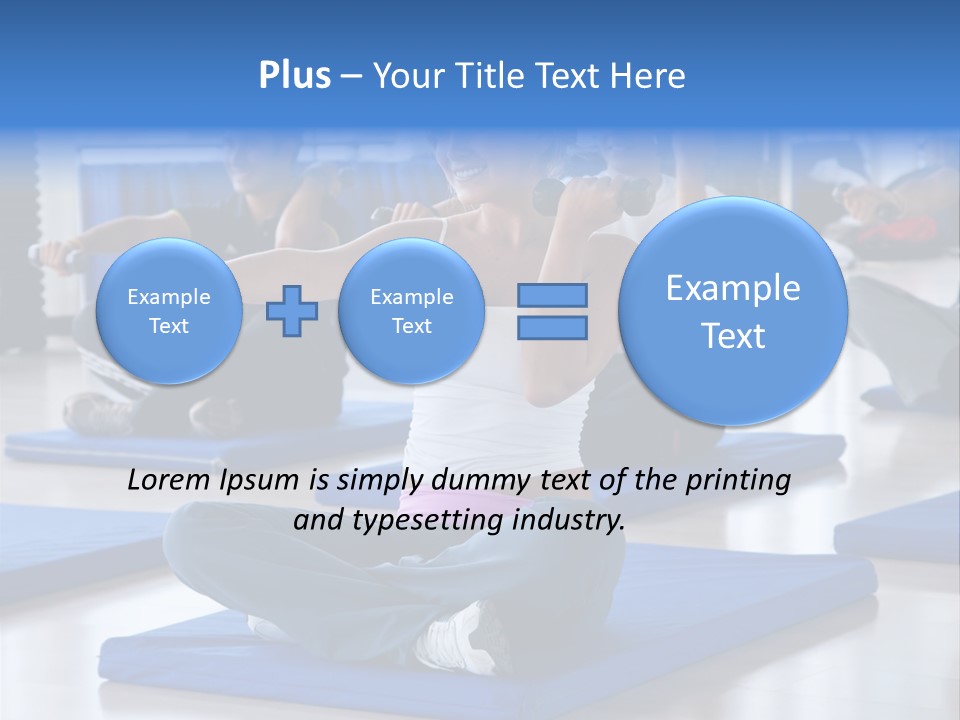 Plus – Your Title Text Here

Example Text

Example Text

Example Text

Lorem Ipsum is simply dummy text of the printing and typesetting industry.